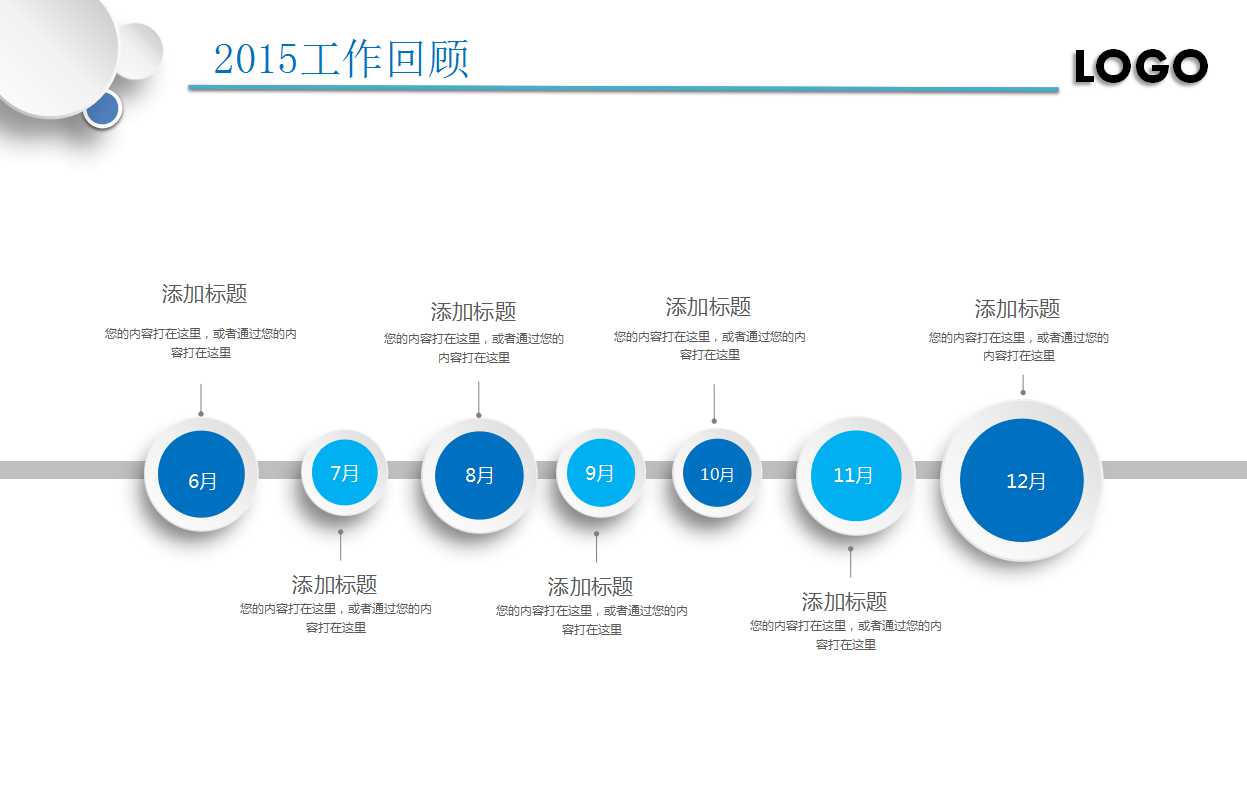 2015工作回顾

LOGO

添加标题
您的内容打在这里，或者通过您的内容打在这里

添加标题
您的内容打在这里，或者通过您的内容打在这里

添加标题
您的内容打在这里，或者通过您的内容打在这里

添加标题
您的内容打在这里，或者通过您的内容打在这里

6月

7月

8月

9月

10月

11月

12月

添加标题
您的内容打在这里，或者通过您的内容打在这里

添加标题
您的内容打在这里，或者通过您的内容打在这里

添加标题
您的内容打在这里，或者通过您的内容打在这里